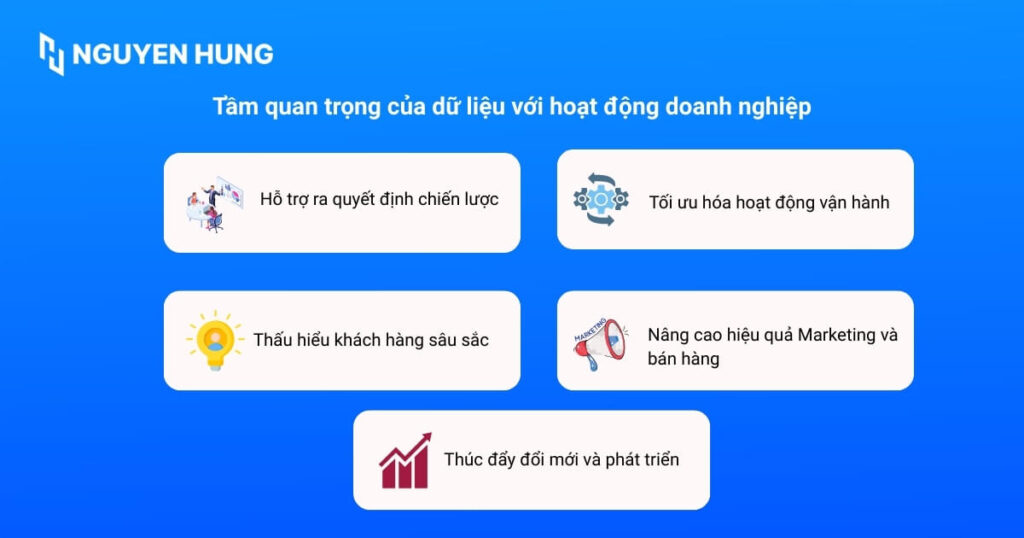 NGUYEN HUNG

Tầm quan trọng của dữ liệu với hoạt động doanh nghiệp

Hỗ trợ ra quyết định chiến lược

Tối ưu hóa hoạt động vận hành

Thấu hiểu khách hàng sâu sắc

MARKETING

Nâng cao hiệu quả Marketing và bán hàng

Thúc đẩy đổi mới và phát triển